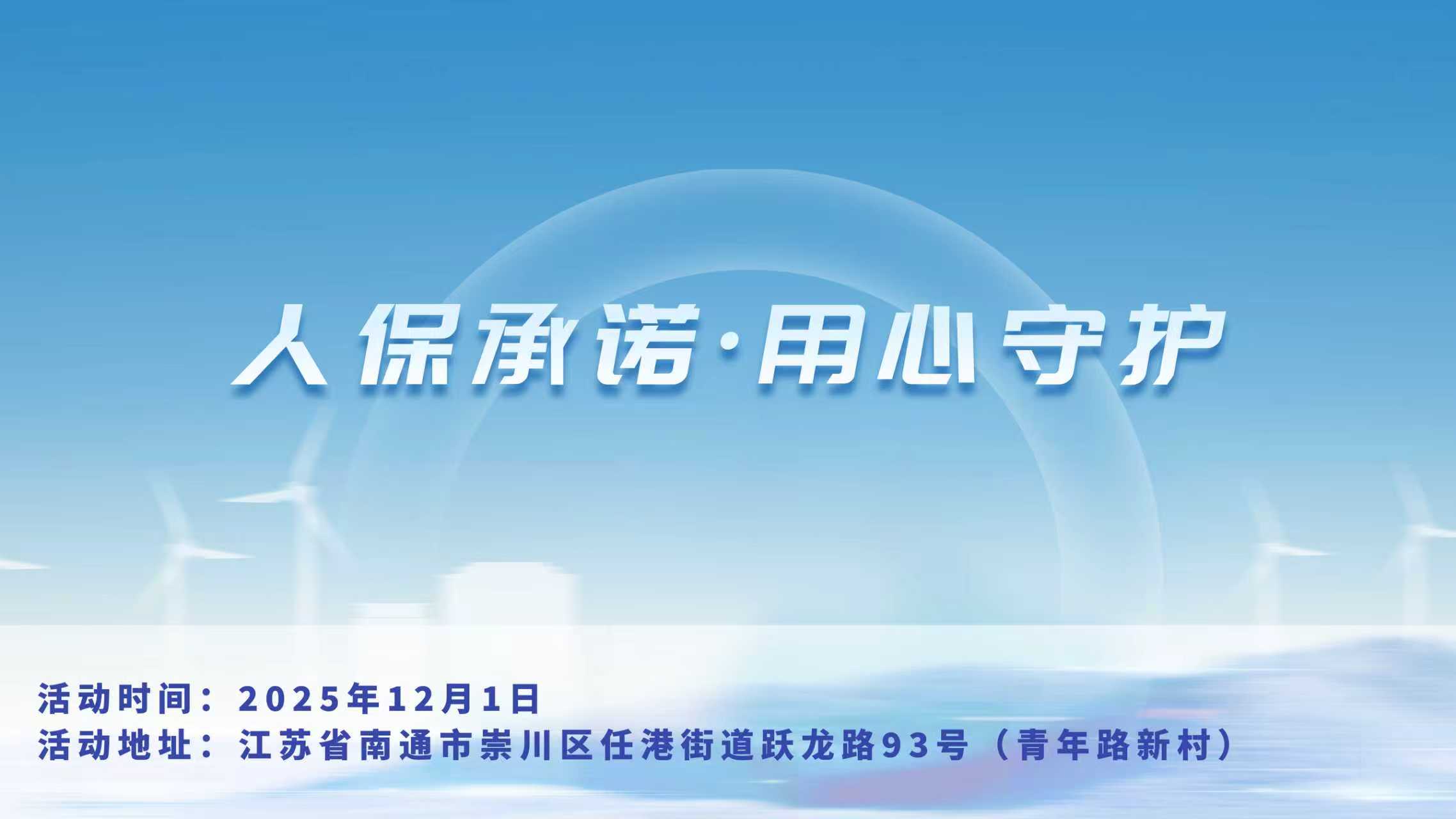 人保承诺·用心守护

活动时间：2025年12月1日
活动地址：江苏省南通市崇川区任港街道跃龙路93号（青年路新村）